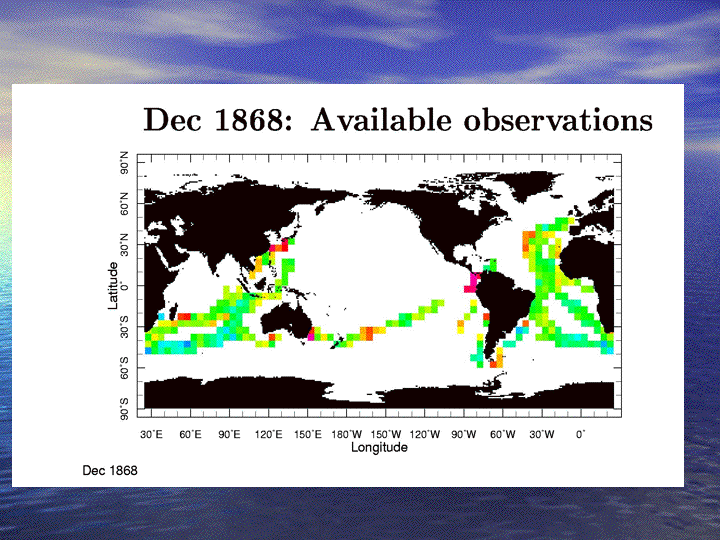 Dec 1868: Available observations

90°N
60°N
30°N
0°
30°S
60°S
90°S
Latitude

30°E 60°E 90°E 120°E 150°E 180°W 150°W 120°W 90°W 60°W 30°W 0°
Longitude

Dec 1868